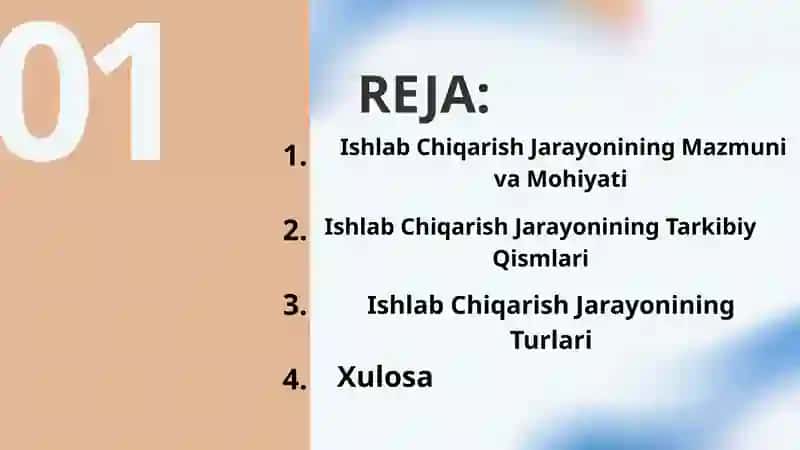 01

REJA:

1. Ishlab Chiqarish Jarayonining Mazmuni va Mohiyati

2. Ishlab Chiqarish Jarayonining Tarkibiy Qismlari

3. Ishlab Chiqarish Jarayonining Turlari

4. Xulosa